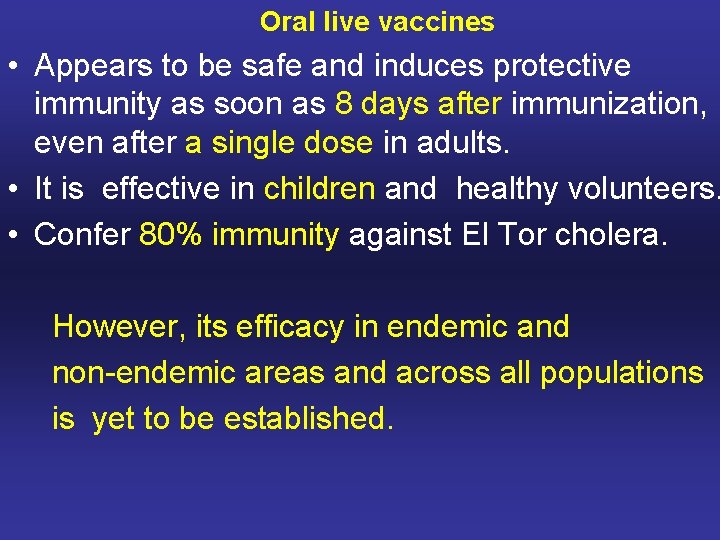 Oral live vaccines

• Appears to be safe and induces protective immunity as soon as 8 days after immunization, even after a single dose in adults.

• It is effective in children and healthy volunteers.

• Confer 80% immunity against El Tor cholera.

However, its efficacy in endemic and non-endemic areas and across all populations is yet to be established.